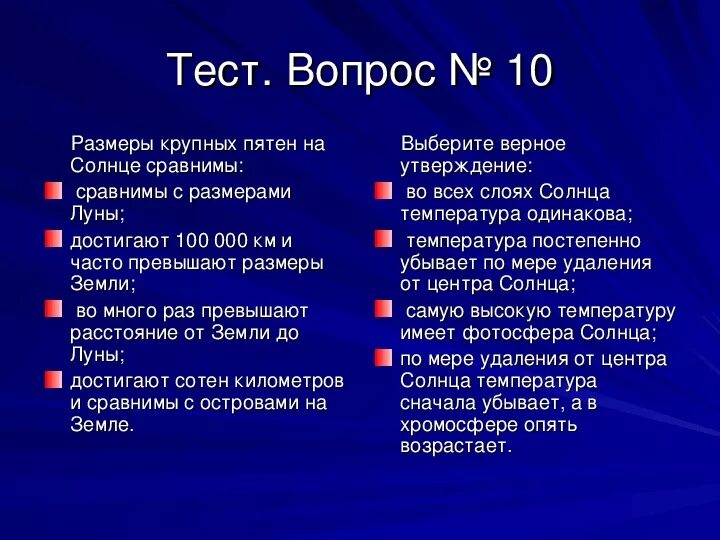 Тест. Вопрос № 10

Размеры крупных пятен на Солнце сравнимы:

сравнимы с размерами Луны;

достигают 100 000 км и часто превышают размеры Земли;

во много раз превышают расстояние от Земли до Луны;

достигают сотен километров и сравнимы с островами на Земле.

Выберите верное утверждение:

во всех слоях Солнца температура одинакова;

температура постепенно убывает по мере удаления от центра Солнца;

самую высокую температуру имеет фотосфера Солнца;

по мере удаления от центра Солнца температура сначала убывает, а в хромосфере опять возрастает.